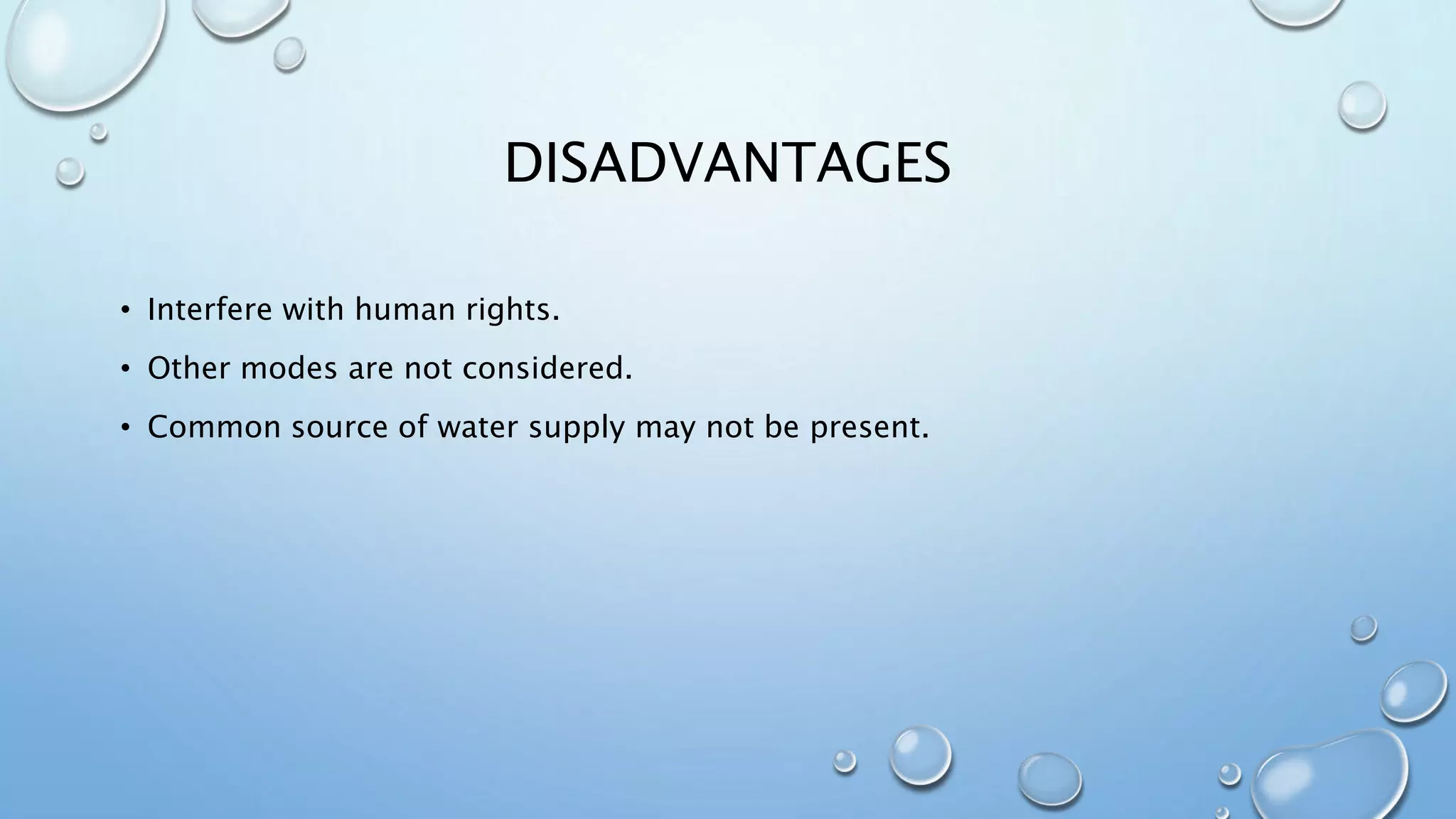 DISADVANTAGES

• Interfere with human rights.
• Other modes are not considered.
• Common source of water supply may not be present.